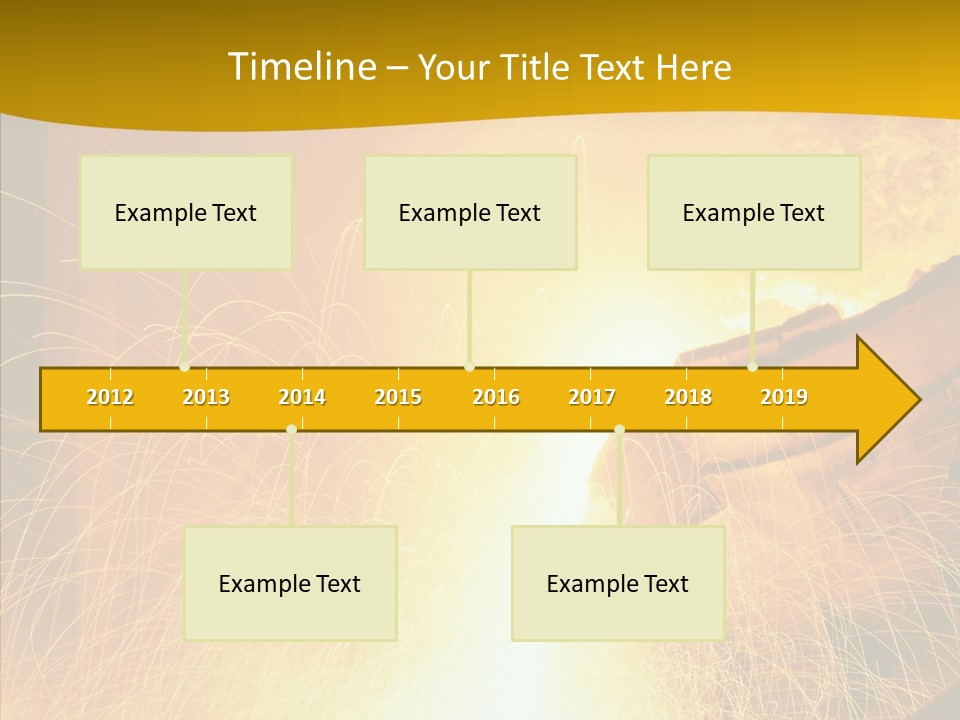 Timeline – Your Title Text Here

Example Text

Example Text

Example Text

2012 2013 2014 2015 2016 2017 2018 2019

Example Text

Example Text